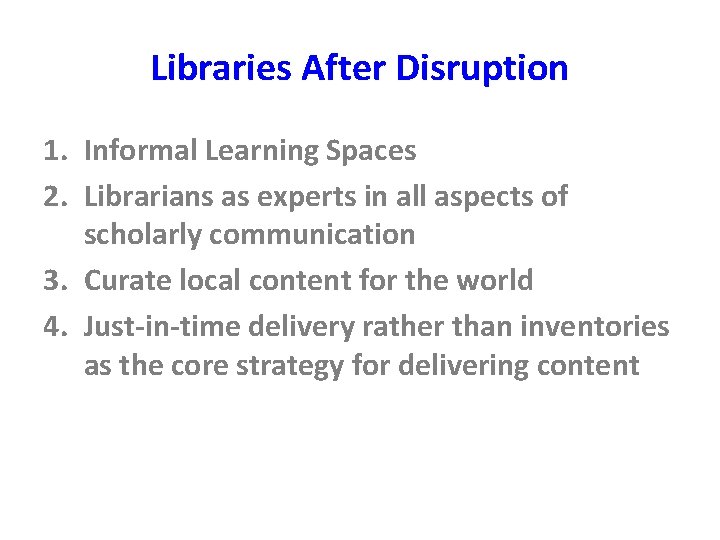 Libraries After Disruption

1. Informal Learning Spaces
2. Librarians as experts in all aspects of scholarly communication
3. Curate local content for the world
4. Just-in-time delivery rather than inventories as the core strategy for delivering content